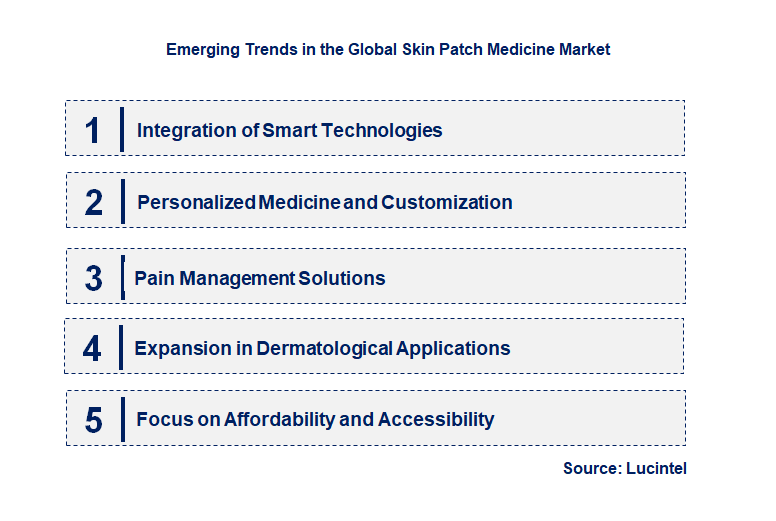 Emerging Trends in the Global Skin Patch Medicine Market

1 Integration of Smart Technologies

2 Personalized Medicine and Customization

3 Pain Management Solutions

4 Expansion in Dermatological Applications

5 Focus on Affordability and Accessibility

Source: Lucintel